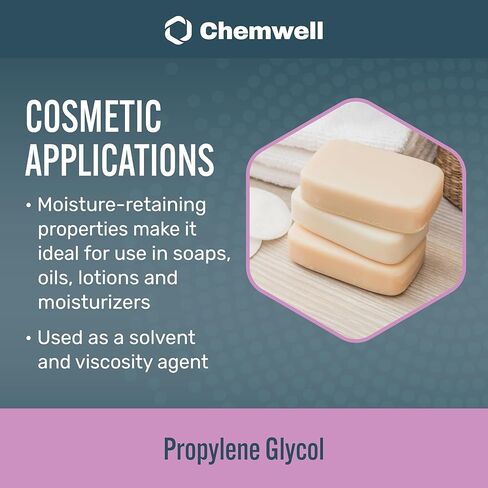 Chemwell

COSMETIC APPLICATIONS

• Moisture-retaining properties make it ideal for use in soaps, oils, lotions and moisturizers

• Used as a solvent and viscosity agent

Propylene Glycol